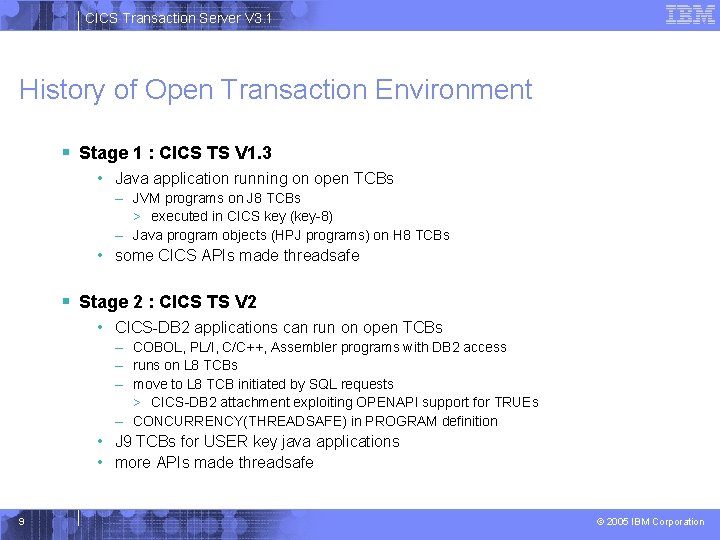 CICS Transaction Server V3.1

IBM

History of Open Transaction Environment

▪ Stage 1 : CICS TS V1.3

• Java application running on open TCBs

– JVM programs on J8 TCBs

> executed in CICS key (key-8)

– Java program objects (HPJ programs) on H8 TCBs

• some CICS APIs made threadsafe

▪ Stage 2 : CICS TS V2

• CICS-DB2 applications can run on open TCBs

– COBOL, PL/I, C/C++, Assembler programs with DB2 access

– runs on L8 TCBs

– move to L8 TCB initiated by SQL requests

> CICS-DB2 attachment exploiting OPENAPI support for TRUEs

– CONCURRENCY(THREADSAFE) in PROGRAM definition

• J9 TCBs for USER key java applications

• more APIs made threadsafe

9

© 2005 IBM Corporation